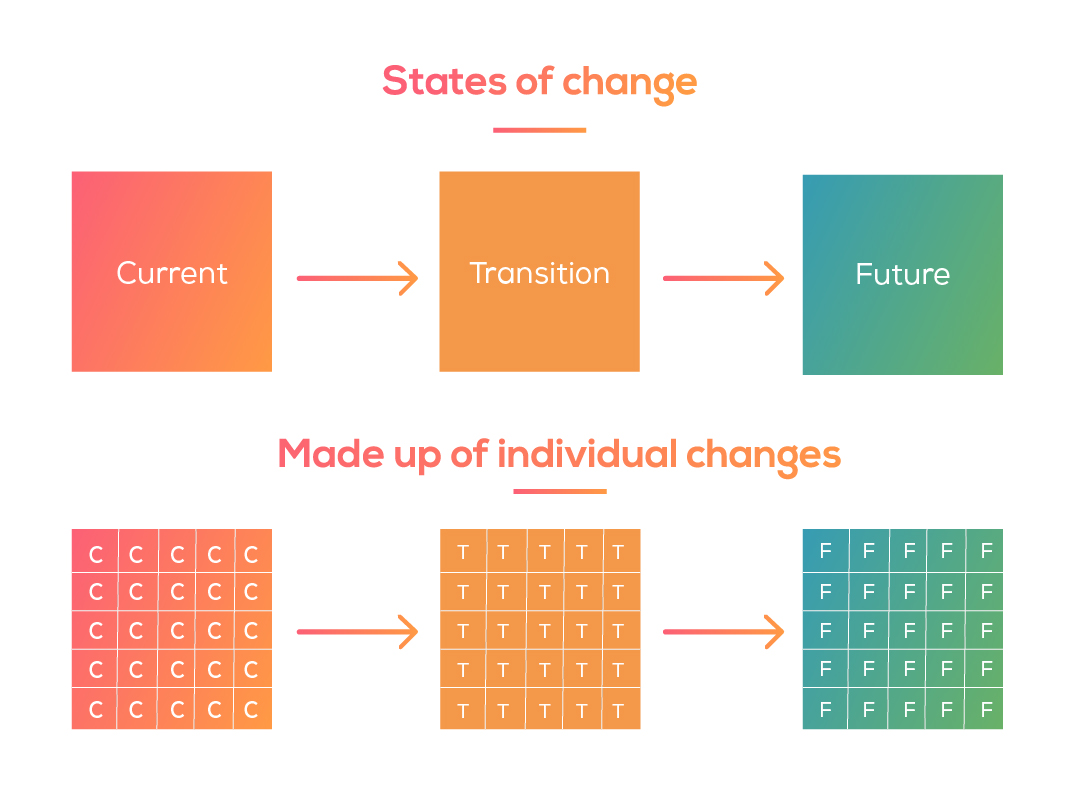 States of change

Current

Transition

Future

Made up of individual changes

| C | C | C | C | C |
|---|---|---|---|---|
| C | C | C | C | C |
| C | C | C | C | C |
| C | C | C | C | C |
| C | C | C | C | C |

| T | T | T | T | T |
|---|---|---|---|---|
| T | T | T | T | T |
| T | T | T | T | T |
| T | T | T | T | T |
| T | T | T | T | T |

| F | F | F | F | F |
|---|---|---|---|---|
| F | F | F | F | F |
| F | F | F | F | F |
| F | F | F | F | F |
| F | F | F | F | F |